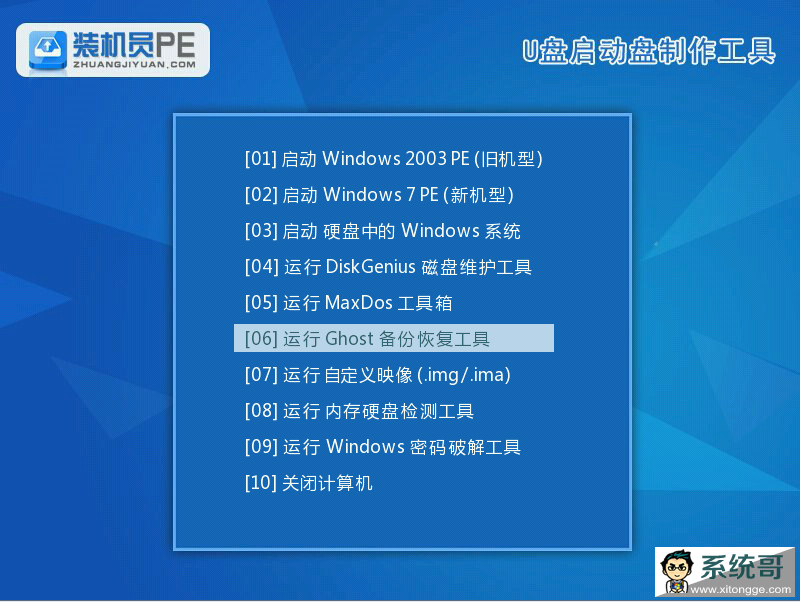 装机员PE
ZHUANGJIYUAN.COM

U盘启动盘制作工具

[01] 启动 Windows 2003 PE (旧机型)
[02] 启动 Windows 7 PE (新机型)
[03] 启动 硬盘中的 Windows 系统
[04] 运行 DiskGenius 磁盘维护工具
[05] 运行 MaxDos 工具箱
[06] 运行 Ghost 备份恢复工具
[07] 运行 自定义映像 (.img/.ima)
[08] 运行 内存硬盘检测工具
[09] 运行 Windows 密码破解工具
[10] 关闭计算机

系统哥
www.xitongge.com